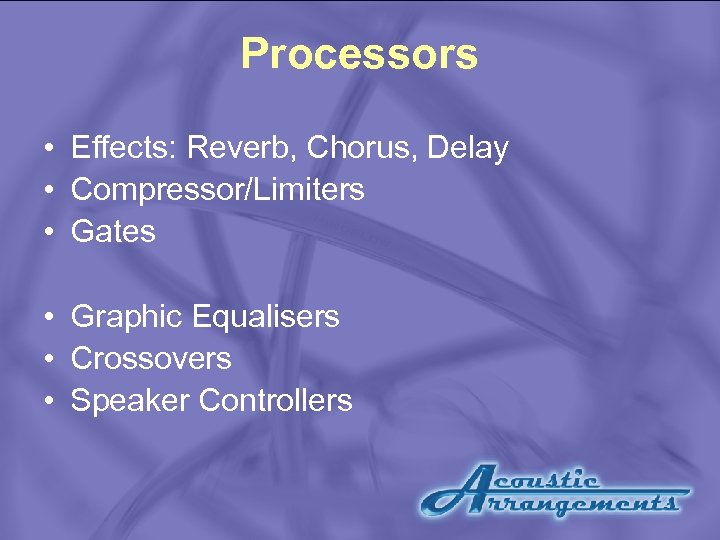 Processors

• Effects: Reverb, Chorus, Delay
• Compressor/Limiters
• Gates

• Graphic Equalisers
• Crossovers
• Speaker Controllers

Acoustic Arrangements